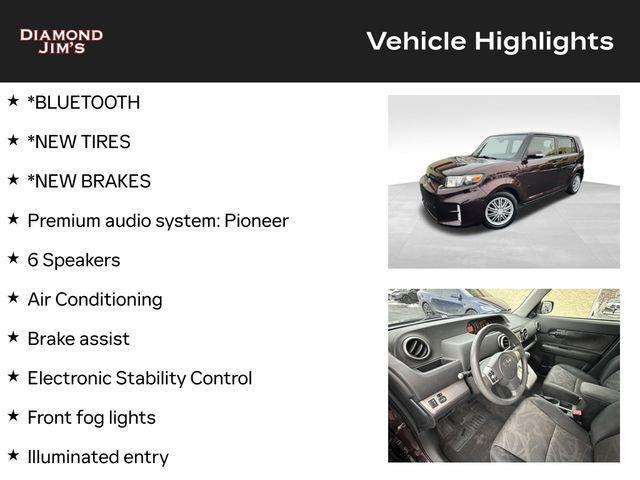 DIAMOND JIM'S

Vehicle Highlights

★ *BLUETOOTH

★ *NEW TIRES

★ *NEW BRAKES

★ Premium audio system: Pioneer

★ 6 Speakers

★ Air Conditioning

★ Brake assist

★ Electronic Stability Control

★ Front fog lights

★ Illuminated entry